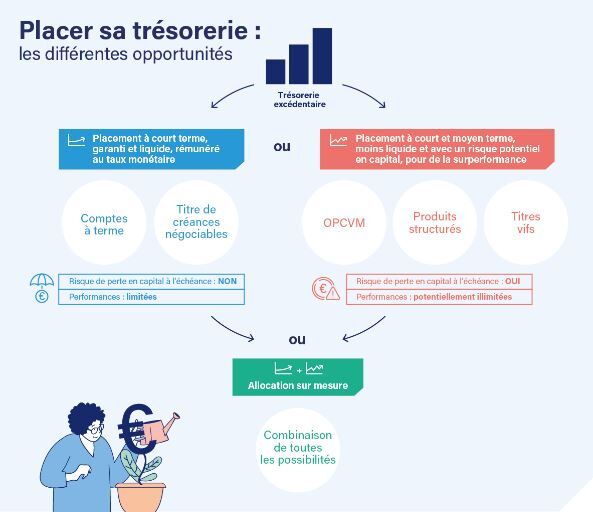 Placer sa trésorerie :
les différentes opportunités

Trésorerie excédentaire

Placement à court terme, garanti et liquide, rémunéré au taux monétaire

ou

Placement à court et moyen terme, moins liquide et avec un risque potentiel en capital, pour de la surperformance

Comptes à terme

Titre de créances négociables

OPCVM

Produits structurés

Titres vifs

Risque de perte en capital à l'échéance : NON

Performances : limitées

Risque de perte en capital à l'échéance : OUI

Performances : potentiellement illimitées

ou

Allocation sur mesure

Combinaison de toutes les possibilités